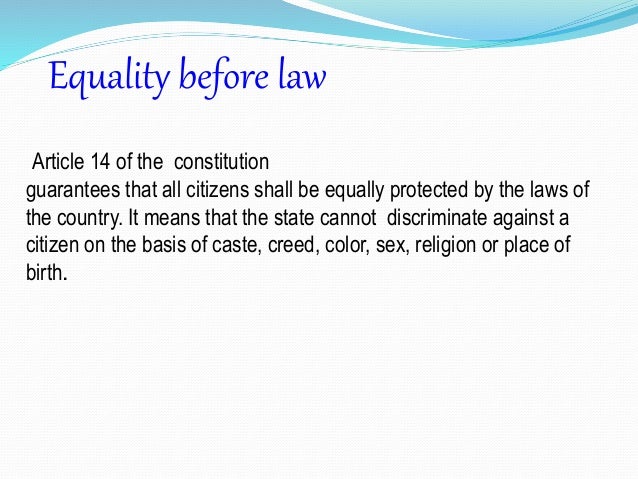 Equality before law

Article 14 of the constitution guarantees that all citizens shall be equally protected by the laws of the country. It means that the state cannot discriminate against a citizen on the basis of caste, creed, color, sex, religion or place of birth.